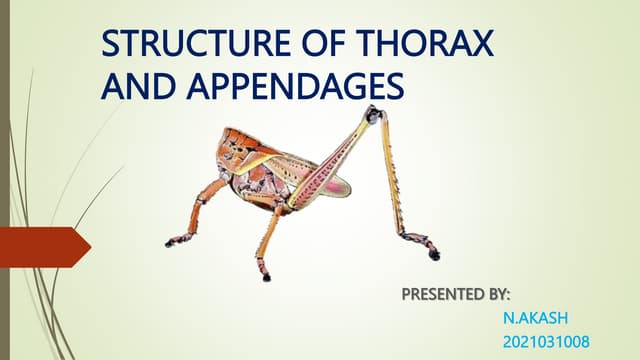 STRUCTURE OF THORAX AND APPENDAGES

PRESENTED BY:
N.AKASH
2021031008